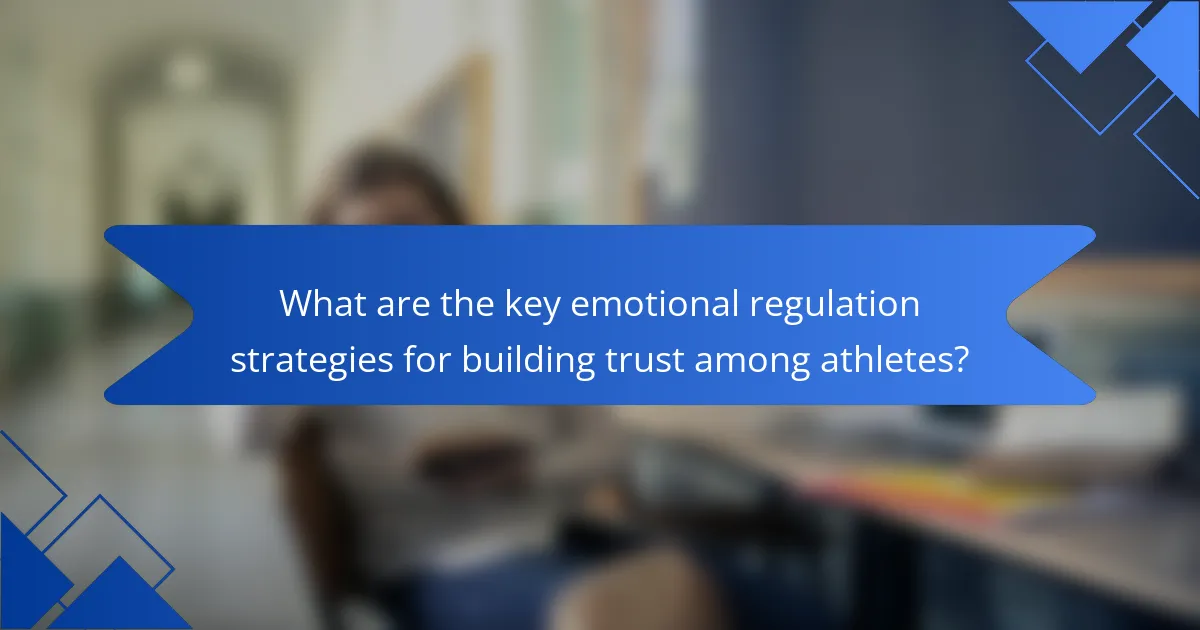 What are the key emotional regulation strategies for building trust among athletes?